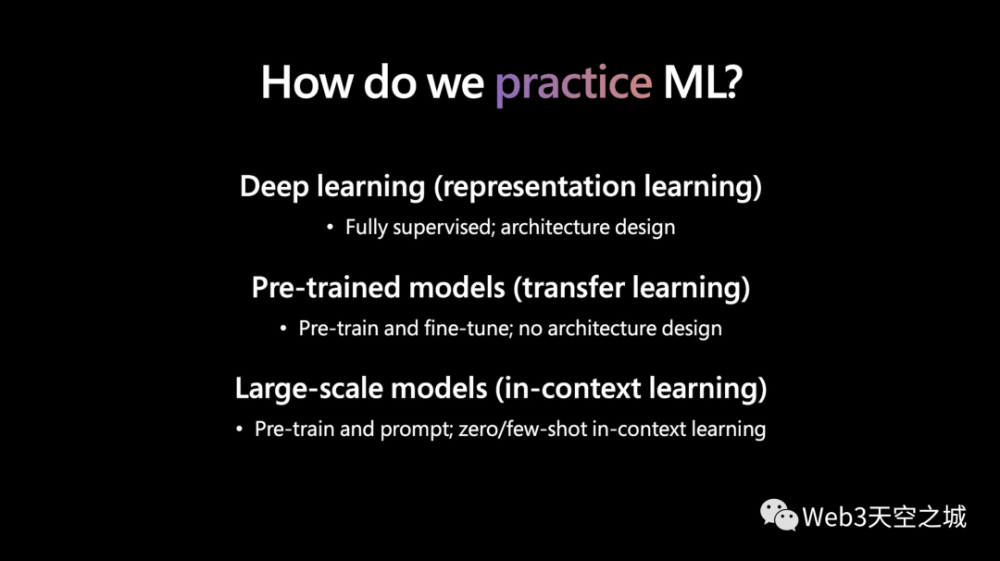 How do we practice ML?

Deep learning (representation learning)

• Fully supervised; architecture design

Pre-trained models (transfer learning)

• Pre-train and fine-tune; no architecture design

Large-scale models (in-context learning)

• Pre-train and prompt; zero/few-shot in-context learning

Web3天空之城